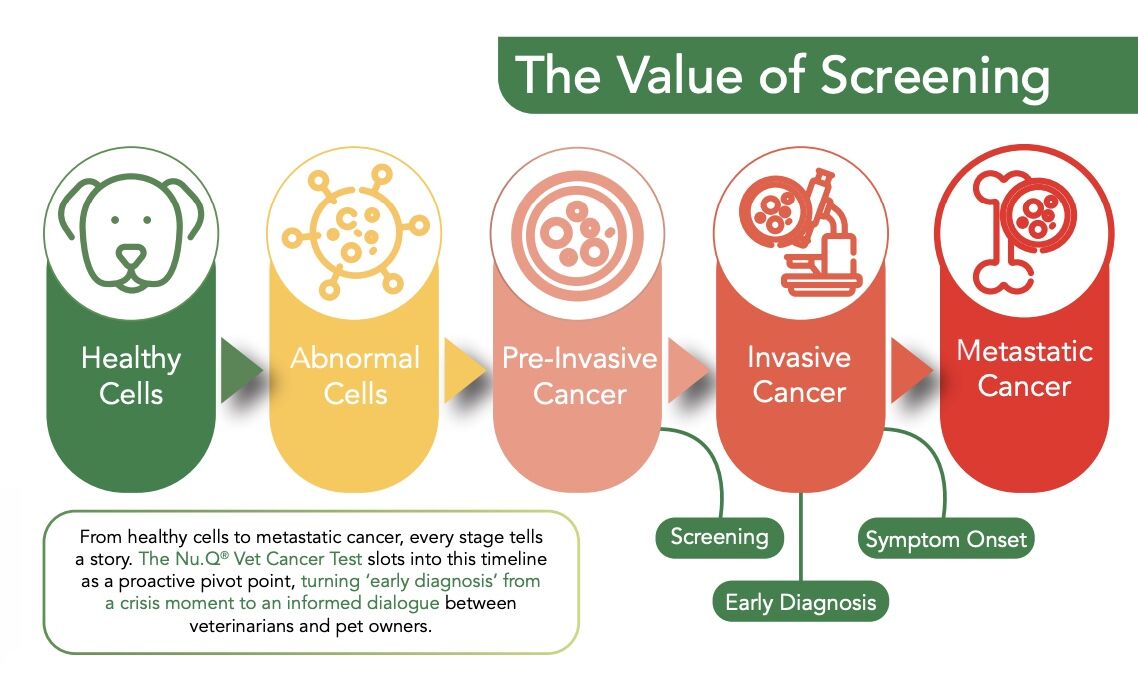 The Value of Screening

Healthy Cells

Abnormal Cells

Pre-Invasive Cancer

Invasive Cancer

Metastatic Cancer

Screening

Early Diagnosis

Symptom Onset

From healthy cells to metastatic cancer, every stage tells a story. The Nu.Q® Vet Cancer Test slots into this timeline as a proactive pivot point, turning 'early diagnosis' from a crisis moment to an informed dialogue between veterinarians and pet owners.